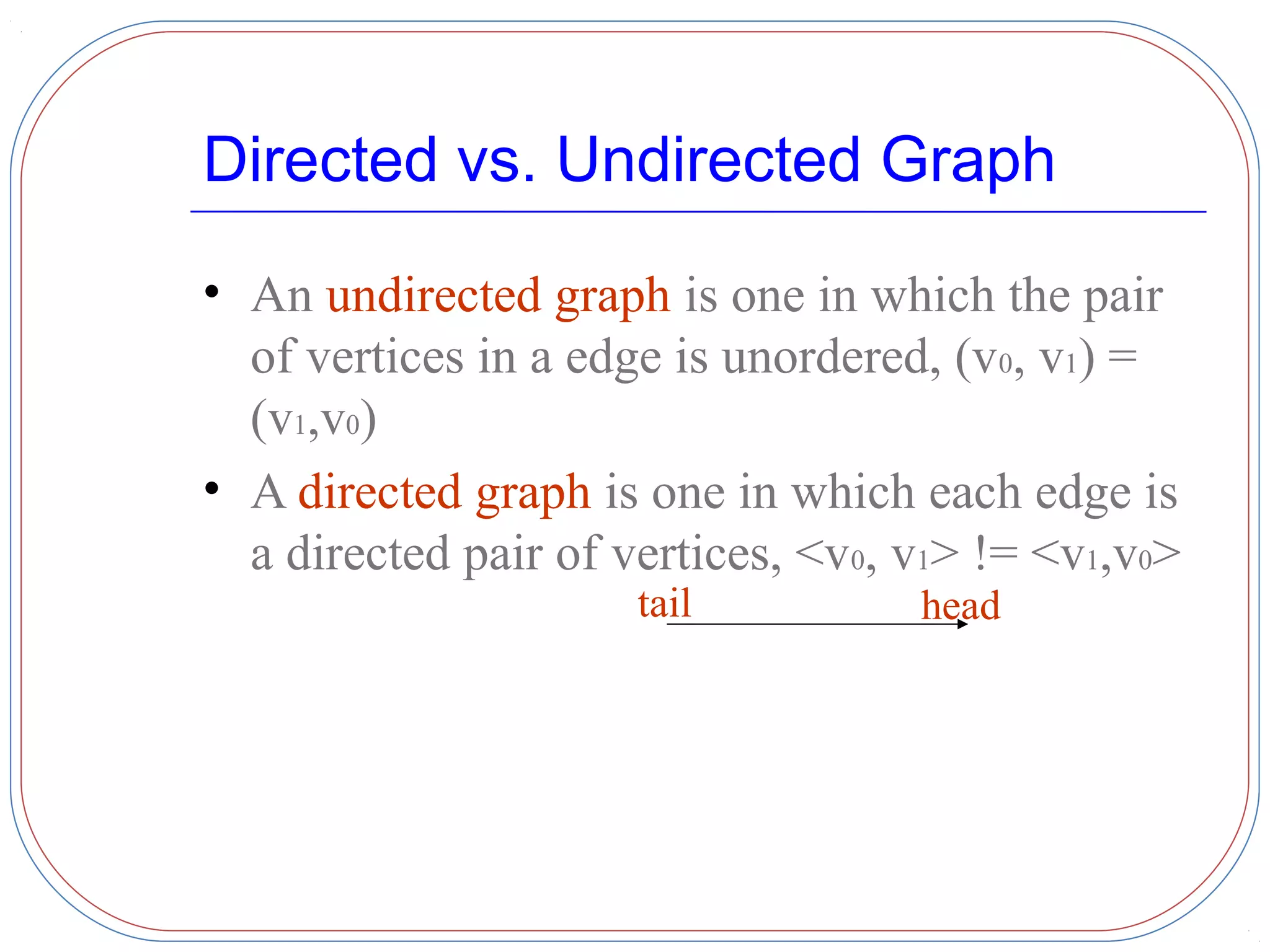 Directed vs. Undirected Graph

• An undirected graph is one in which the pair of vertices in a edge is unordered, $(v_0, v_1) = (v_1,v_0)$

• A directed graph is one in which each edge is a directed pair of vertices, $<v_0, v_1> != <v_1,v_0>$

tail

head